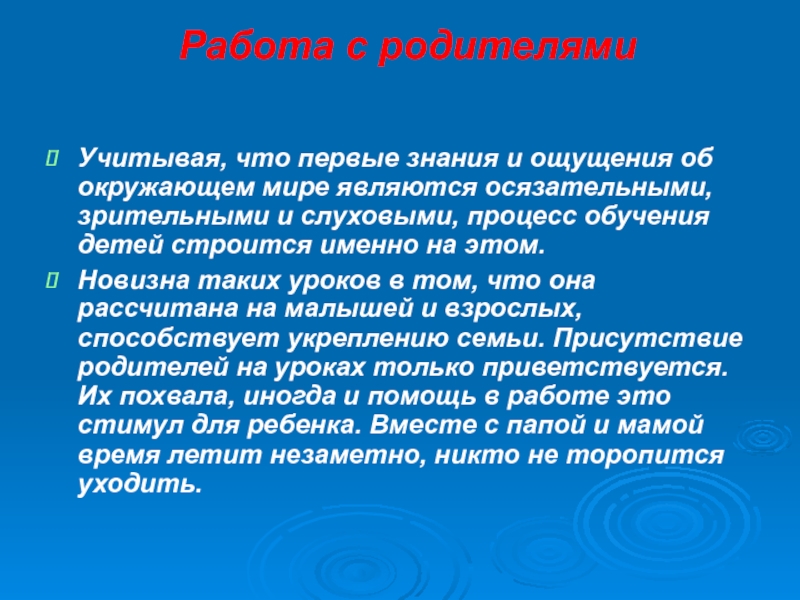 Работа с родителями

Учитывая, что первые знания и ощущения об окружающем мире являются осязательными, зрительными и слуховыми, процесс обучения детей строится именно на этом.

Новизна таких уроков в том, что она рассчитана на малышей и взрослых, способствует укреплению семьи. Присутствие родителей на уроках только приветствуется. Их похвала, иногда и помощь в работе это стимул для ребенка. Вместе с папой и мамой время летит незаметно, никто не торопится уходить.